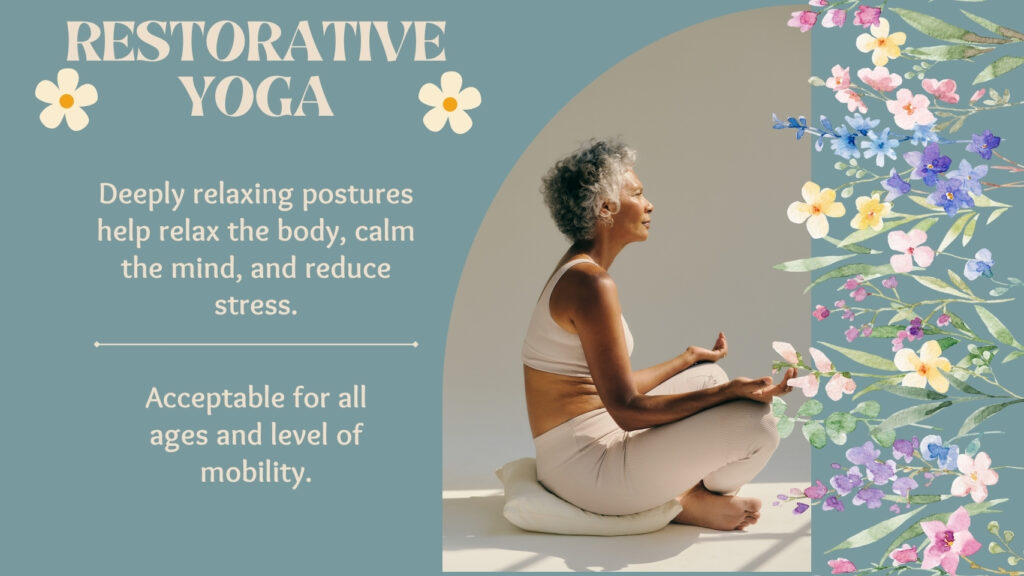 RESTORATIVE YOGA

Deeply relaxing postures help relax the body, calm the mind, and reduce stress.

Acceptable for all ages and level of mobility.